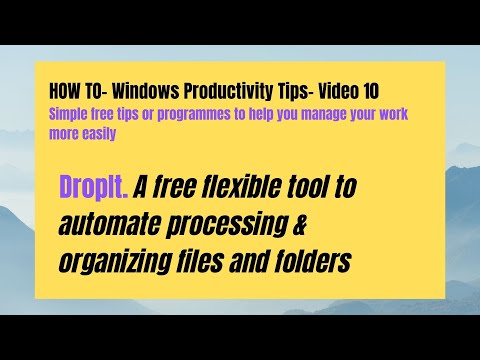 HOW TO- Windows Productivity Tips- Video 10
Simple free tips or programmes to help you manage your work more easily

DropIt. A free flexible tool to automate processing & organizing files and folders